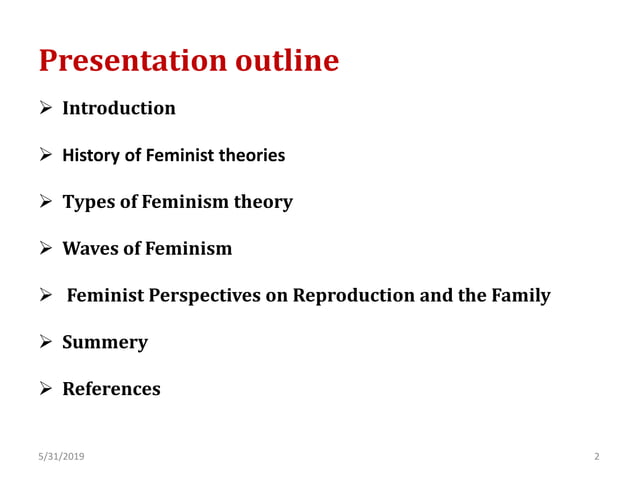 Presentation outline

➢ Introduction

➢ History of Feminist theories

➢ Types of Feminism theory

➢ Waves of Feminism

➢ Feminist Perspectives on Reproduction and the Family

➢ Summery

➢ References

5/31/2019

2